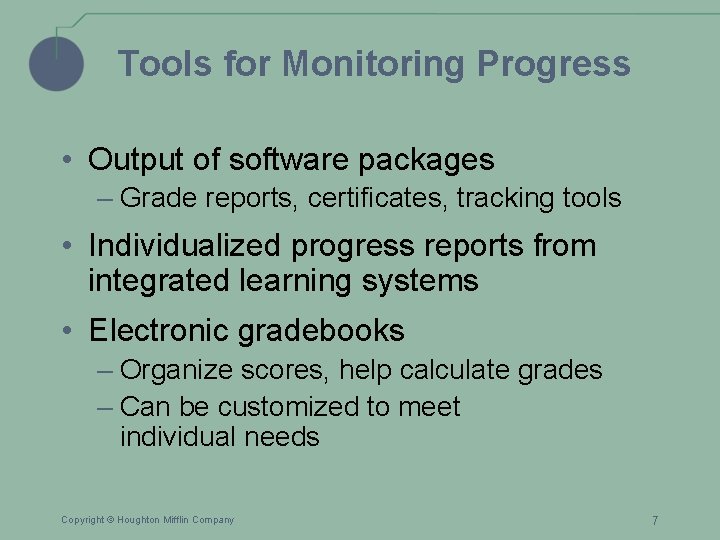 Tools for Monitoring Progress

• Output of software packages
– Grade reports, certificates, tracking tools

• Individualized progress reports from integrated learning systems

• Electronic gradebooks
– Organize scores, help calculate grades
– Can be customized to meet individual needs

Copyright © Houghton Mifflin Company

7